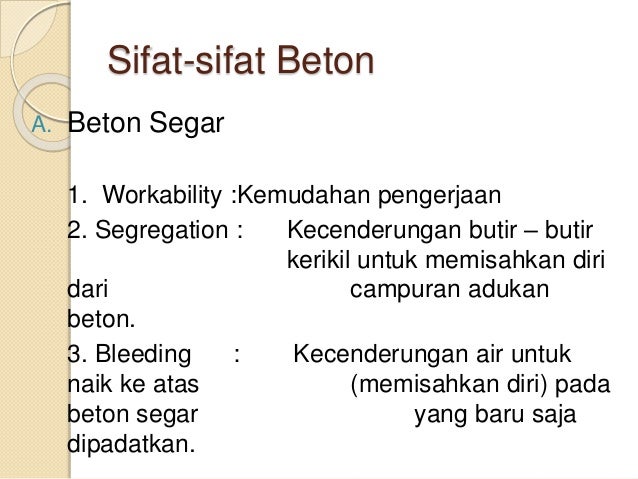 Sifat-sifat Beton

A. Beton Segar

1. Workability :Kemudahan pengerjaan

2. Segregation : Kecenderungan butir – butir kerikil untuk memisahkan diri dari campuran adukan beton.

3. Bleeding : Kecenderungan air untuk naik ke atas (memisahkan diri) pada beton segar yang baru saja dipadatkan.